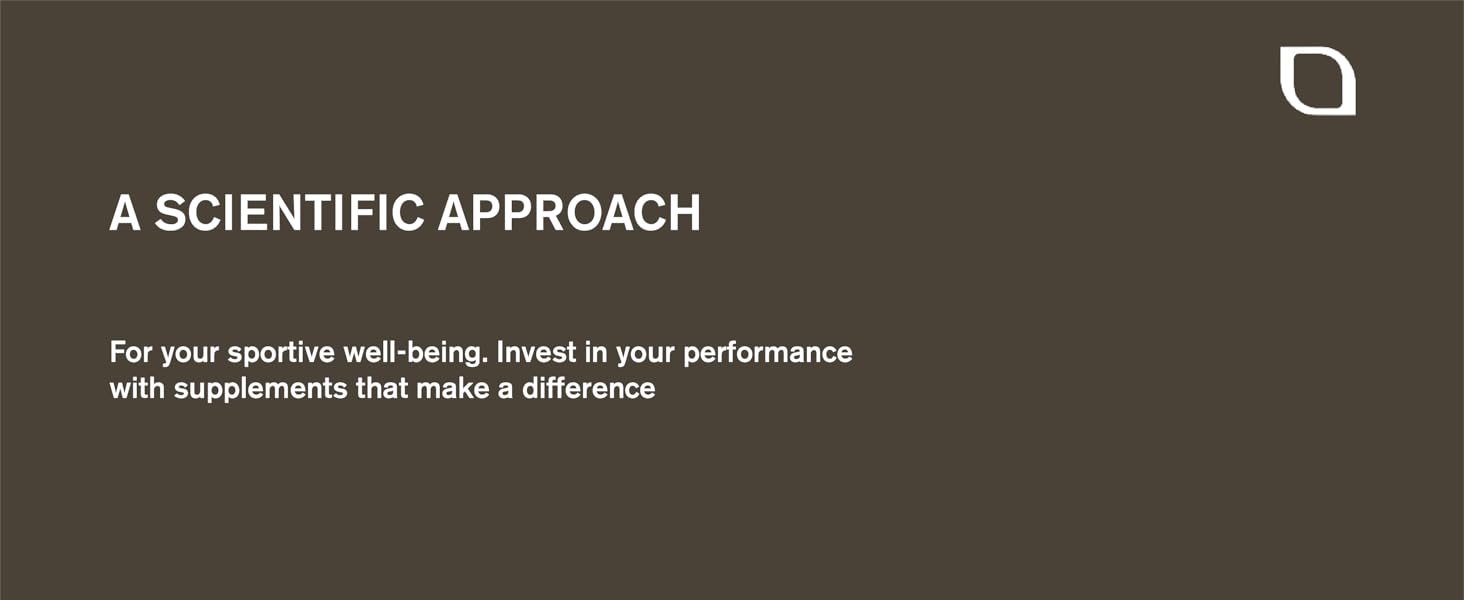 A SCIENTIFIC APPROACH

For your sportive well-being. Invest in your performance with supplements that make a difference